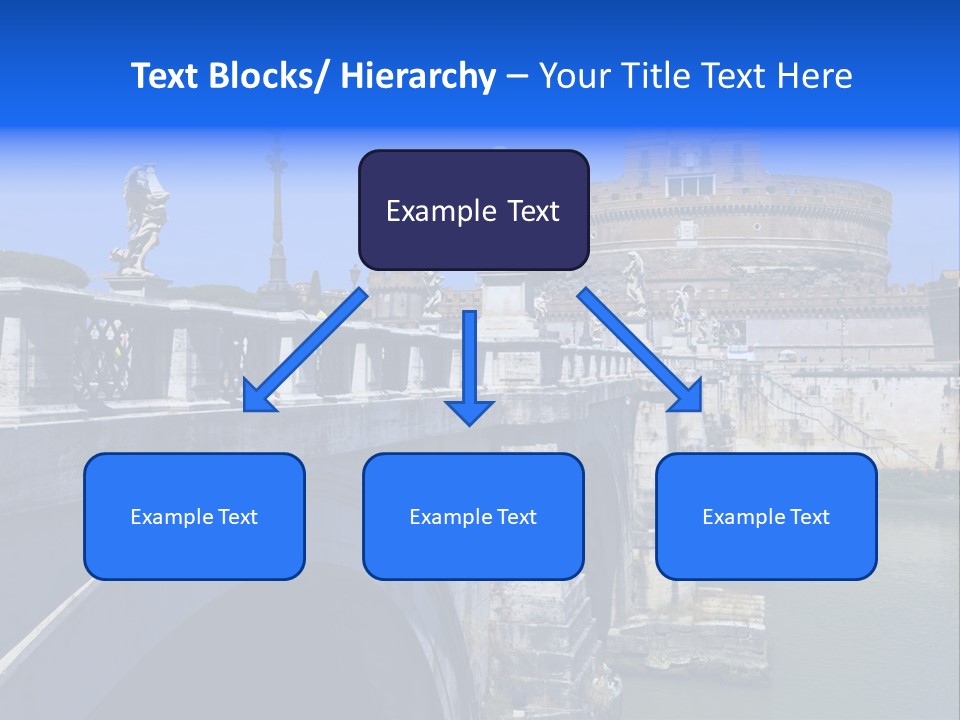 Text Blocks/ Hierarchy – Your Title Text Here

Example Text

Example Text

Example Text

Example Text